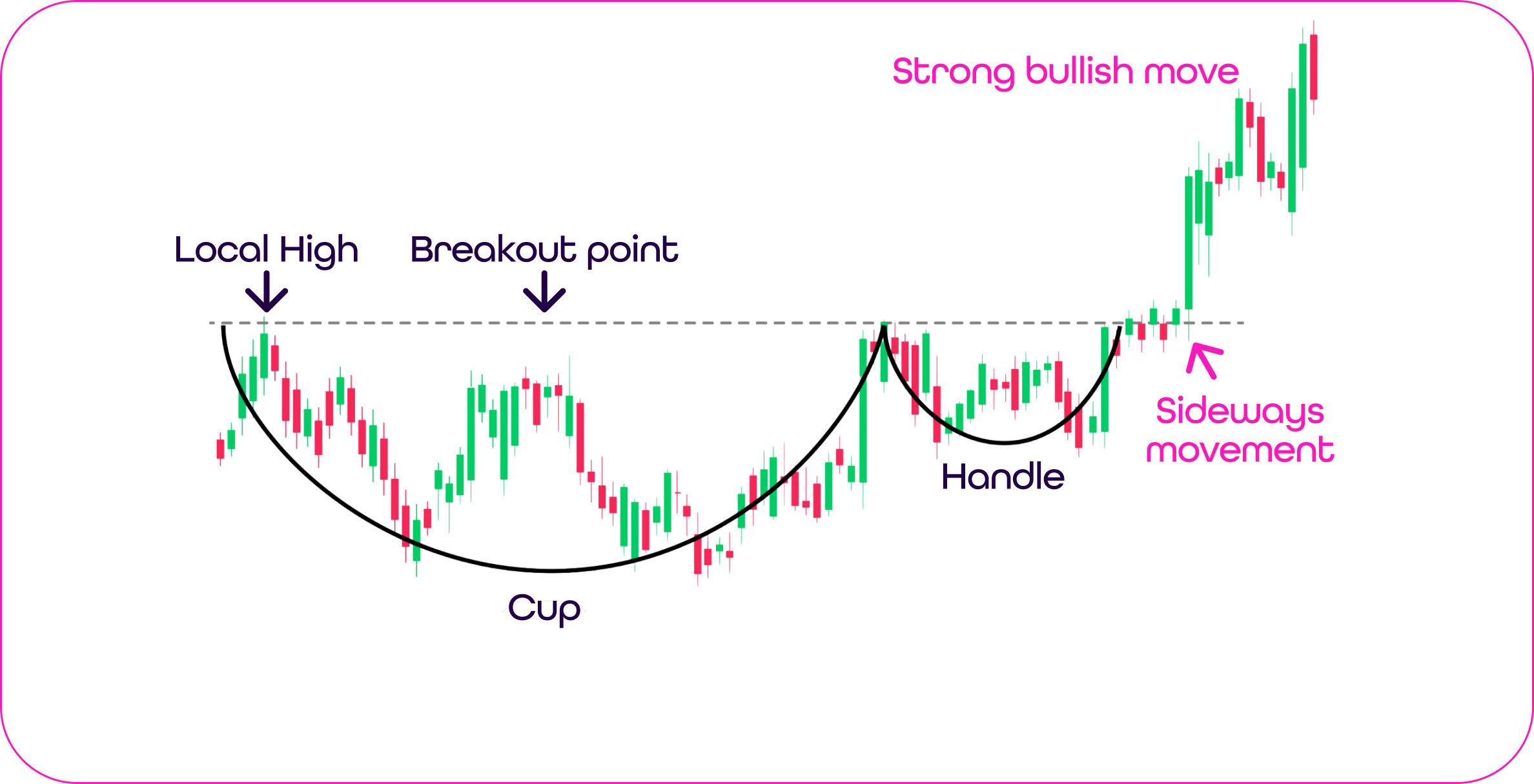 Strong bullish move

Local High

Breakout point

Sideways movement

Handle

Cup